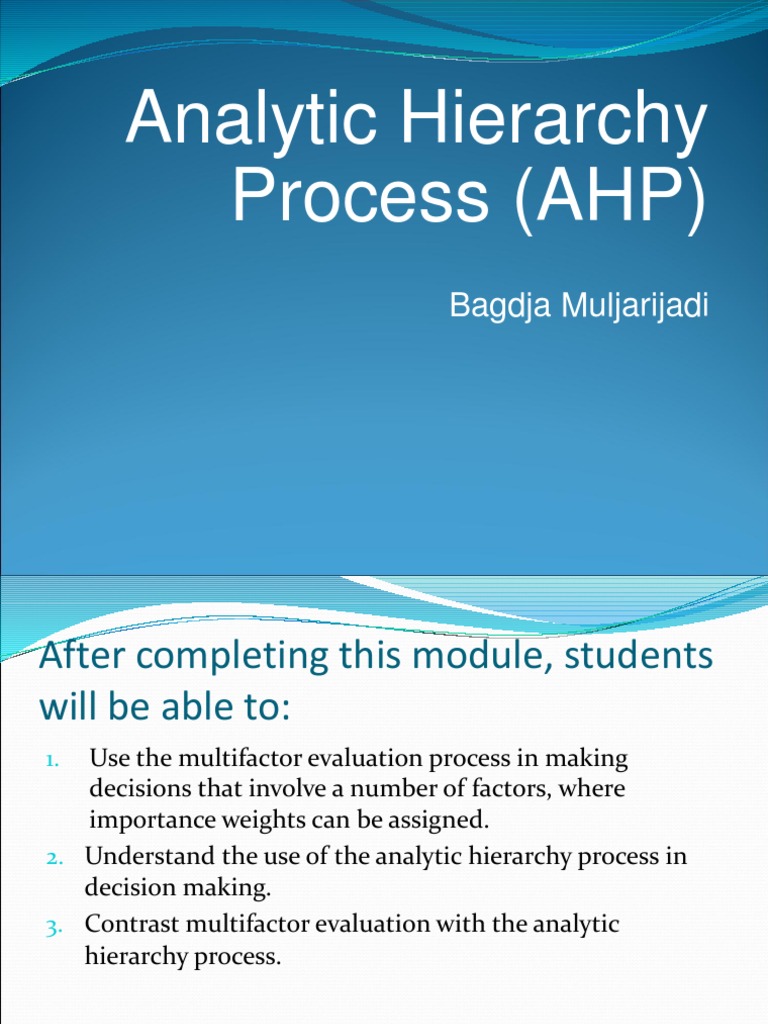 Analytic Hierarchy Process (AHP)

Bagdja Muljarijadi

After completing this module, students will be able to:

1. Use the multifactor evaluation process in making decisions that involve a number of factors, where importance weights can be assigned.
2. Understand the use of the analytic hierarchy process in decision making.
3. Contrast multifactor evaluation with the analytic hierarchy process.